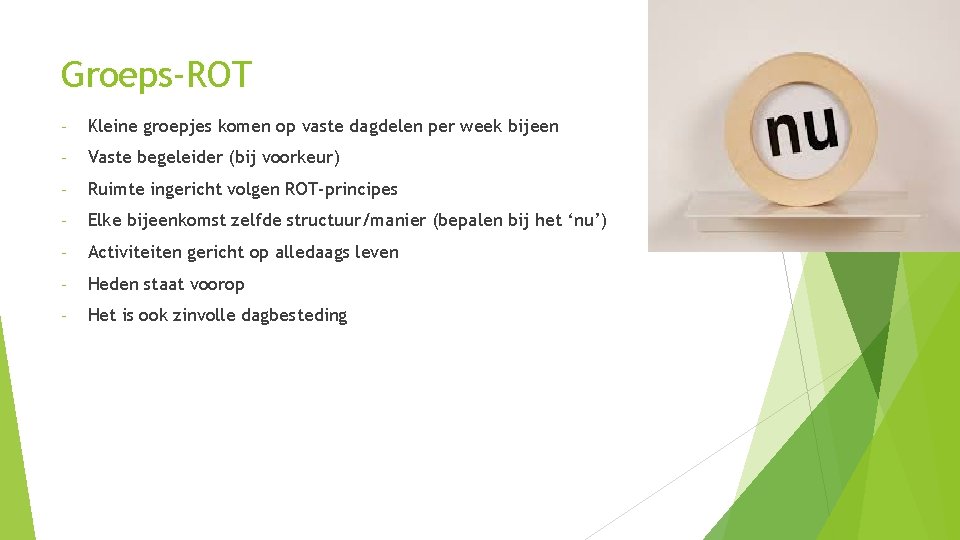 Groeps-ROT

- Kleine groepjes komen op vaste dagdelen per week bijeen
- Vaste begeleider (bij voorkeur)
- Ruimte ingericht volgen ROT-principes
- Elke bijeenkomst zelfde structuur/manier (bepalen bij het ‘nu’)
- Activiteiten gericht op alledaags leven
- Heden staat voorop
- Het is ook zinvolle dagbesteding

nu